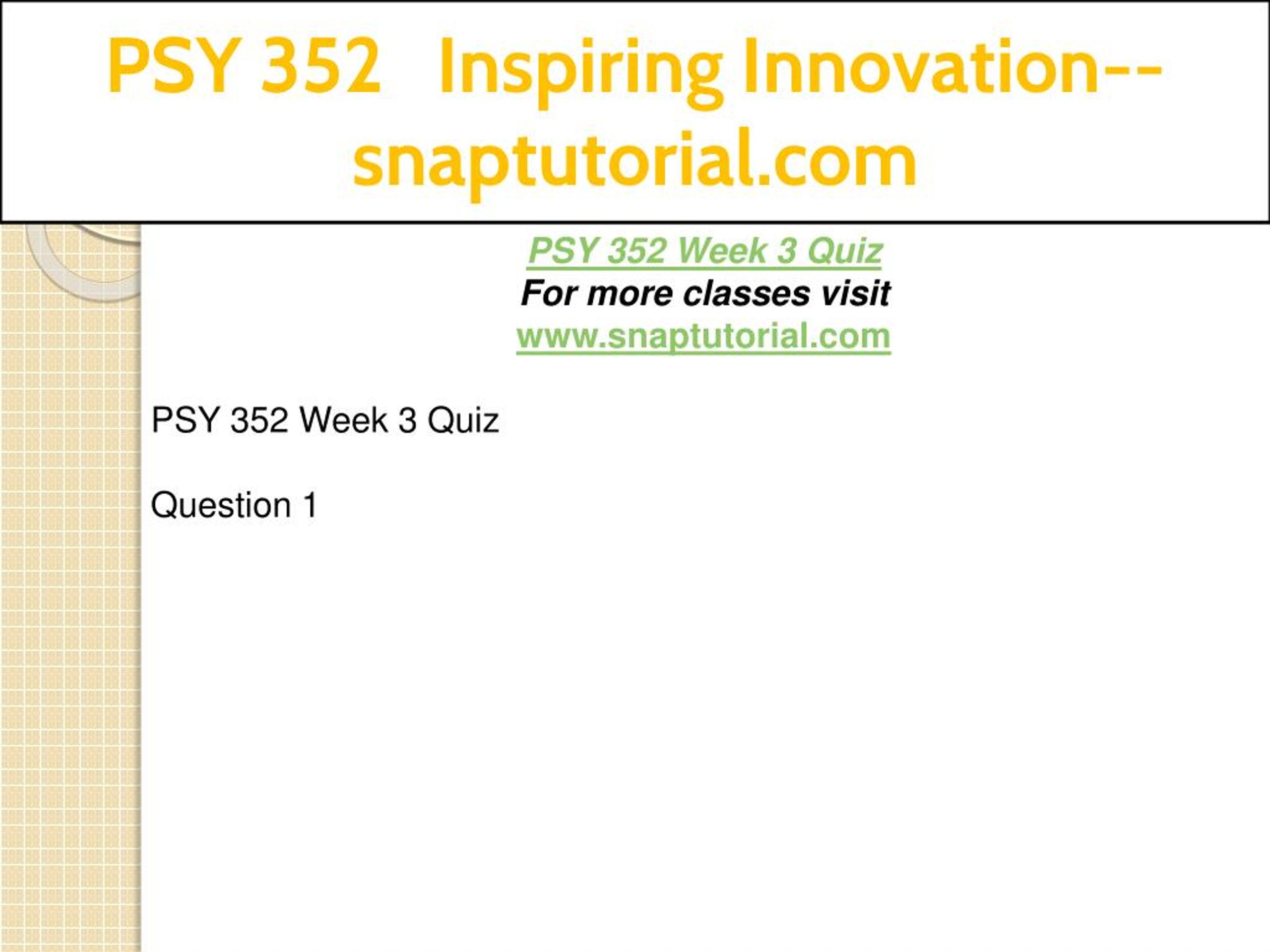 PSY 352 Inspiring Innovation--snaptutorial.com

PSY 352 Week 3 Quiz
For more classes visit
www.snaptutorial.com

PSY 352 Week 3 Quiz

Question 1